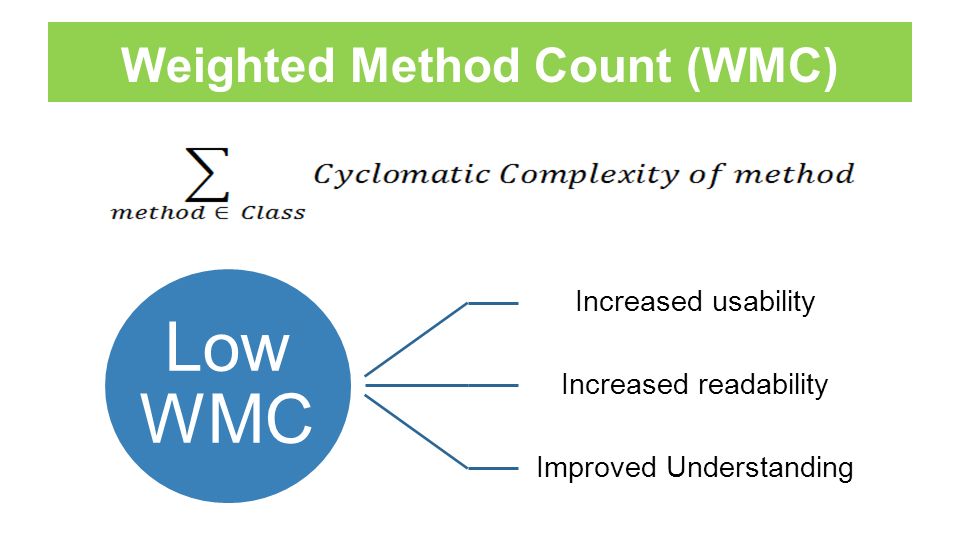 Weighted Method Count (WMC)

$\sum_{method \in Class} Cyclomatic\ Complexity\ of\ method$

Low WMC

Increased usability

Increased readability

Improved Understanding